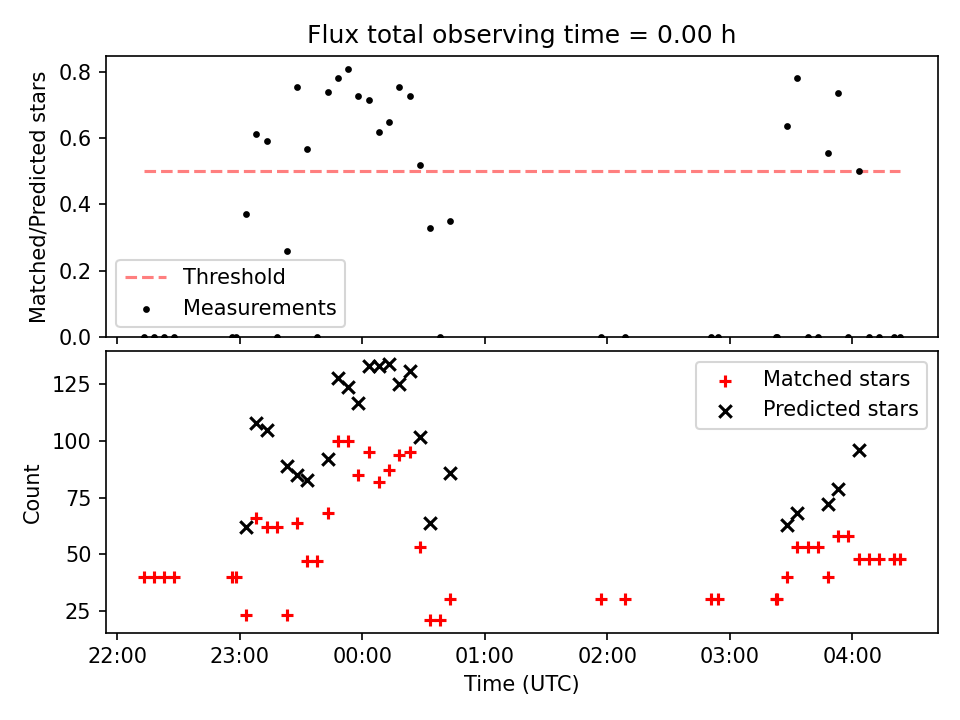 Flux total observing time = 0.00 h

Matched/Predicted stars

0.8
0.6
0.4
0.2
0.0

Threshold
Measurements

Count

125
100
75
50
25

Matched stars
Predicted stars

22:00
23:00
00:00
01:00
02:00
03:00
04:00

Time (UTC)